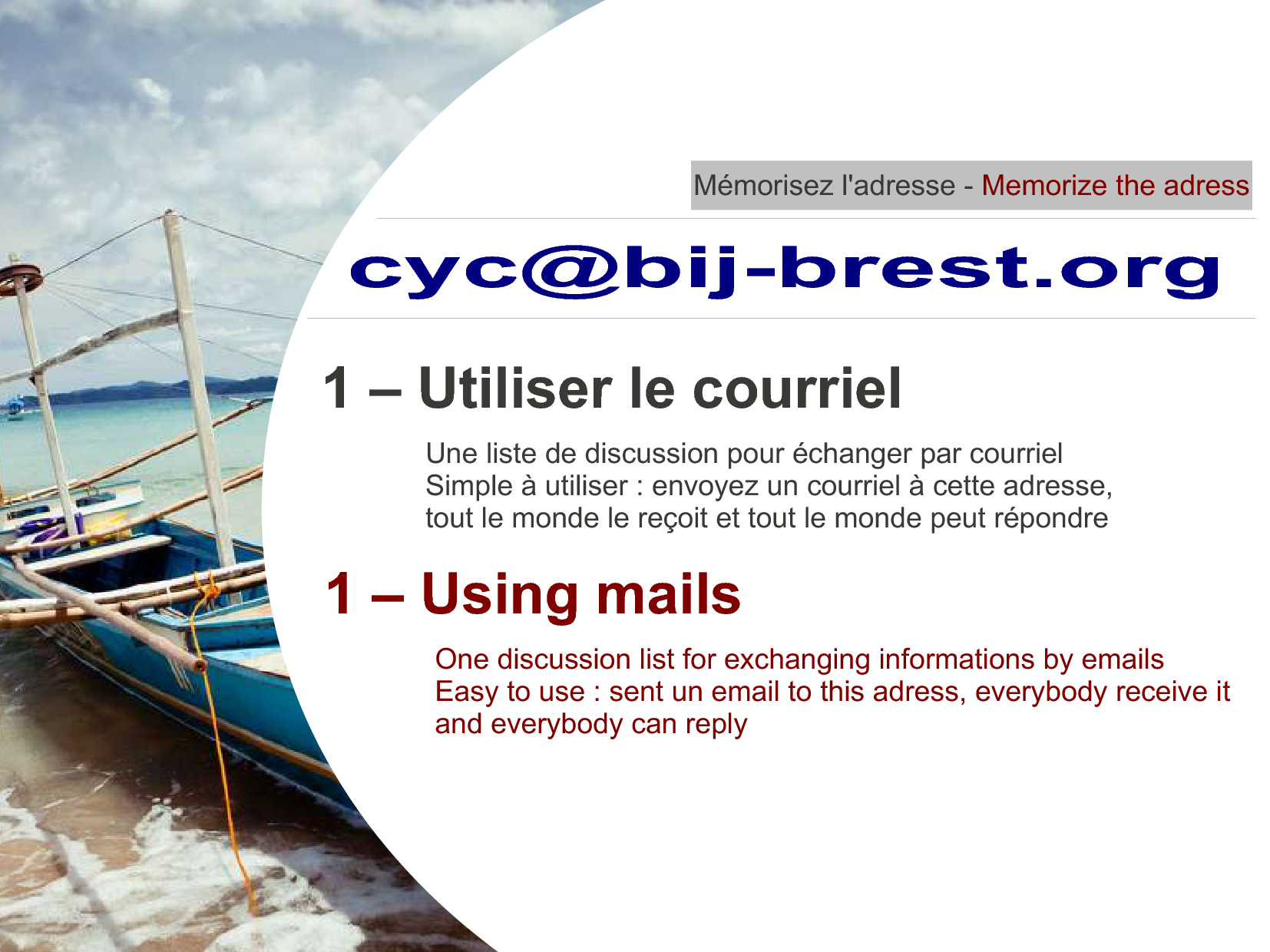 Mémorisez l'adresse - Memorize the adress

cyc@bij-brest.org

1 – Utiliser le courriel

Une liste de discussion pour échanger par courriel
Simple à utiliser : envoyez un courriel à cette adresse, tout le monde le reçoit et tout le monde peut répondre

1 – Using mails

One discussion list for exchanging informations by emails
Easy to use : sent un email to this adress, everybody receive it and everybody can reply